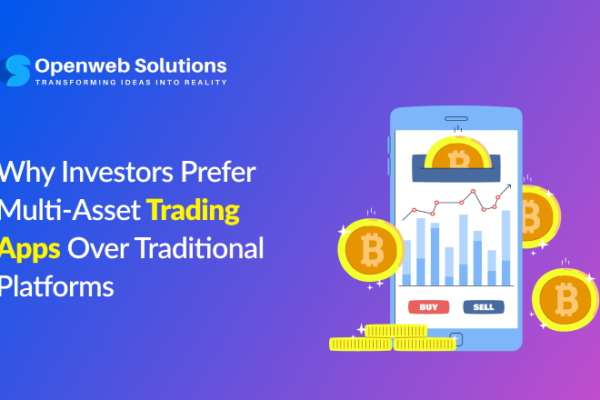 Openweb Solutions
TRANSFORMING IDEAS INTO REALITY

Why Investors Prefer Multi-Asset Trading Apps Over Traditional Platforms

BUY
SELL